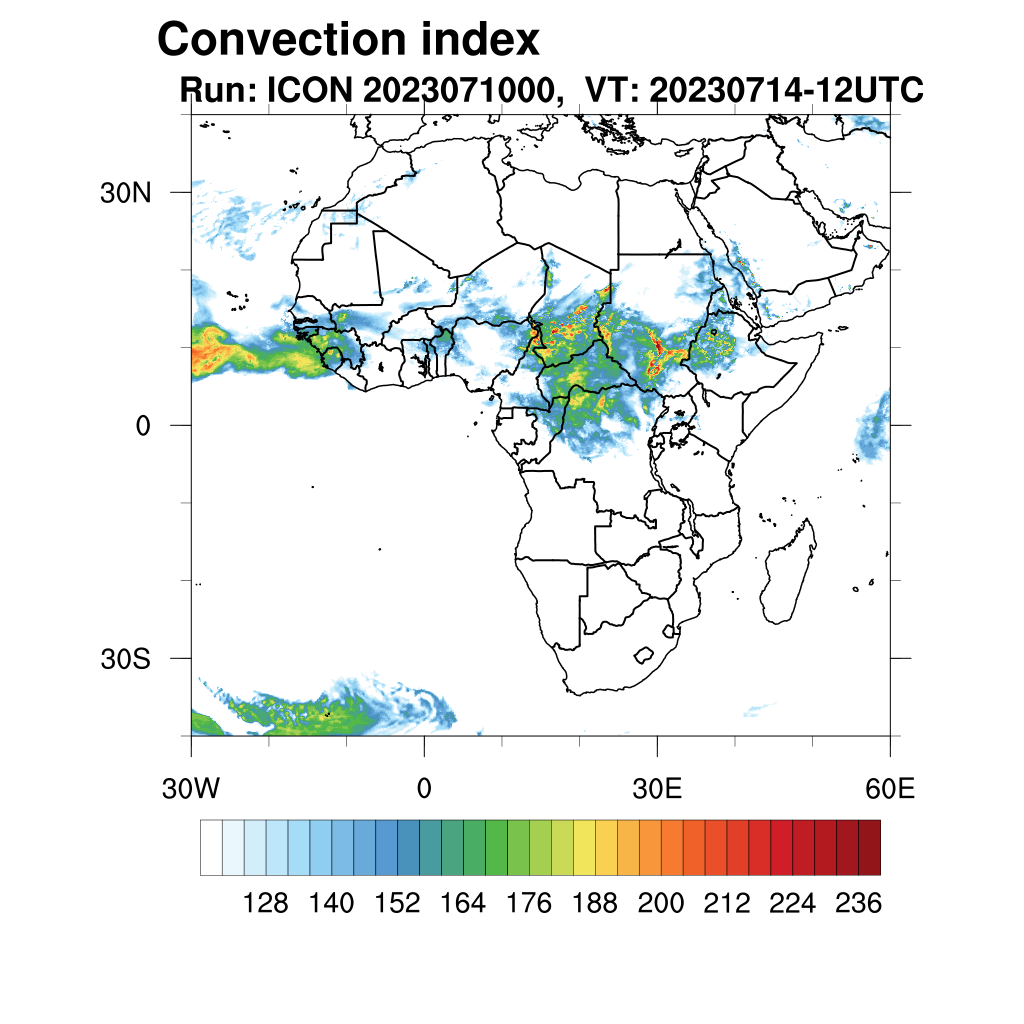 Convection index
Run: ICON 2023071000, VT: 20230714-12UTC

30N
0
30S
30W
0
30E
60E

128 140 152 164 176 188 200 212 224 236